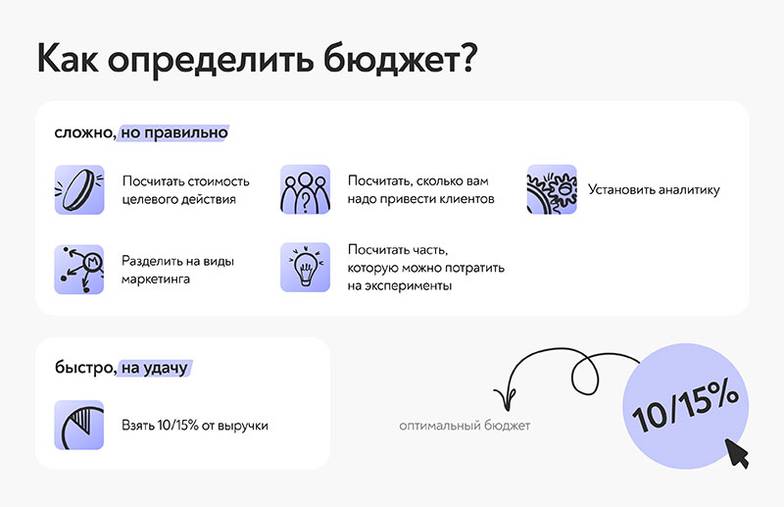 Как определить бюджет?

сложно, но правильно

Посчитать стоимость целевого действия

Посчитать, сколько вам надо привести клиентов

Установить аналитику

Разделить на виды маркетинга

Посчитать часть, которую можно потратить на эксперименты

быстро, на удачу

Взять 10/15% от выручки

оптимальный бюджет

10/15%